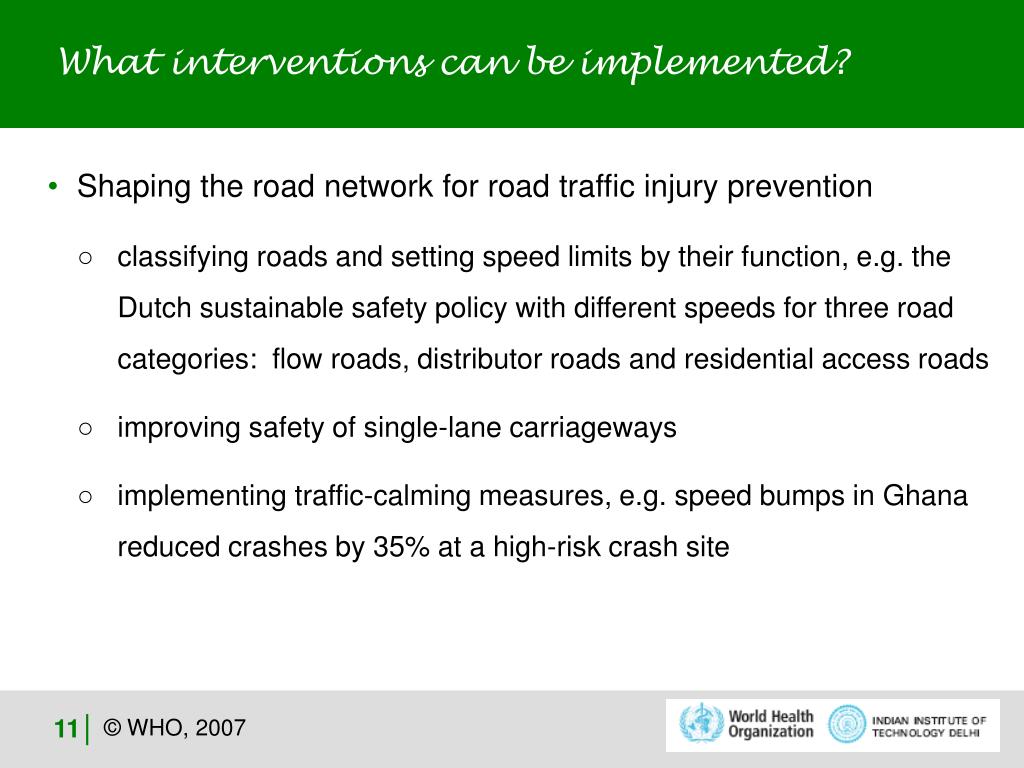 What interventions can be implemented?

• Shaping the road network for road traffic injury prevention

○ classifying roads and setting speed limits by their function, e.g. the Dutch sustainable safety policy with different speeds for three road categories: flow roads, distributor roads and residential access roads

○ improving safety of single-lane carriageways

○ implementing traffic-calming measures, e.g. speed bumps in Ghana reduced crashes by 35% at a high-risk crash site

11 | © WHO, 2007

World Health Organization

INDIAN INSTITUTE OF TECHNOLOGY DELHI